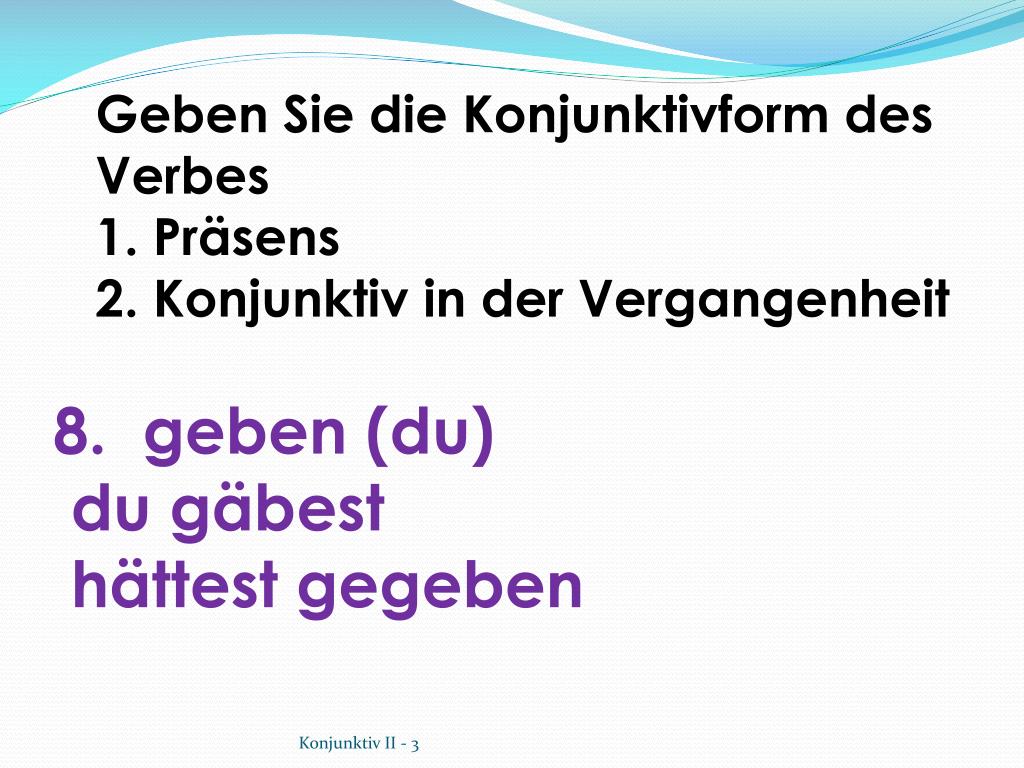 Geben Sie die Konjunktivform des Verbes
1. Präsens
2. Konjunktiv in der Vergangenheit

8. geben (du)
du gäbest
hättest gegeben

Konjunktiv II - 3